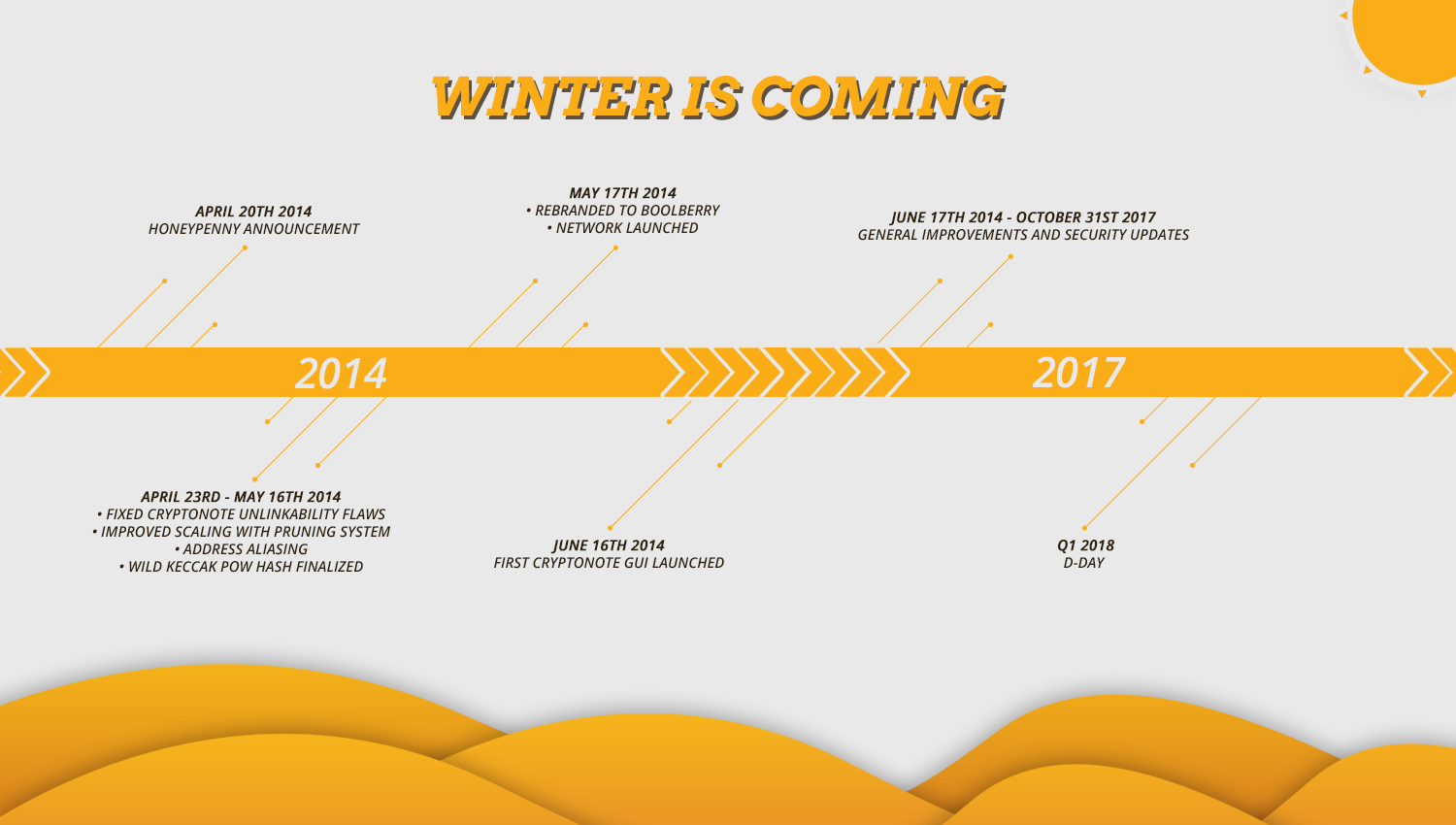 WINTER IS COMING

APRIL 20TH 2014
HONEYPENNY ANNOUNCEMENT

MAY 17TH 2014
• REBRANDED TO BOOLBERRY
• NETWORK LAUNCHED

JUNE 17TH 2014 - OCTOBER 31ST 2017
GENERAL IMPROVEMENTS AND SECURITY UPDATES

2014

2017

APRIL 23RD - MAY 16TH 2014
• FIXED CRYPTONOTE UNLINKABILITY FLAWS
• IMPROVED SCALING WITH PRUNING SYSTEM
• ADDRESS ALIASING
• WILD KECCAK POW HASH FINALIZED

JUNE 16TH 2014
FIRST CRYPTONOTE GUI LAUNCHED

Q1 2018
D-DAY